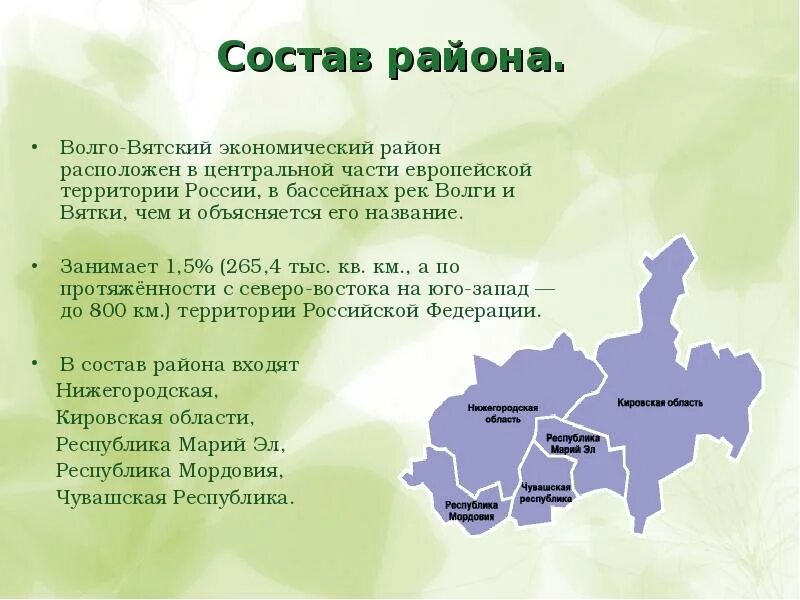 Состав района.

• Волго-Вятский экономический район расположен в центральной части европейской территории России, в бассейнах рек Волги и Вятки, чем и объясняется его название.

• Занимает 1,5% (265,4 тыс. кв. км., а по протяжённости с северо-востока на юго-запад — до 800 км.) территории Российской Федерации.

• В состав района входят Нижегородская, Кировская области, Республика Марий Эл, Республика Мордовия, Чувашская Республика.

Нижегородская область

Кировская область

Республика Марий Эл

Чувашская республика

Республика Мордовия